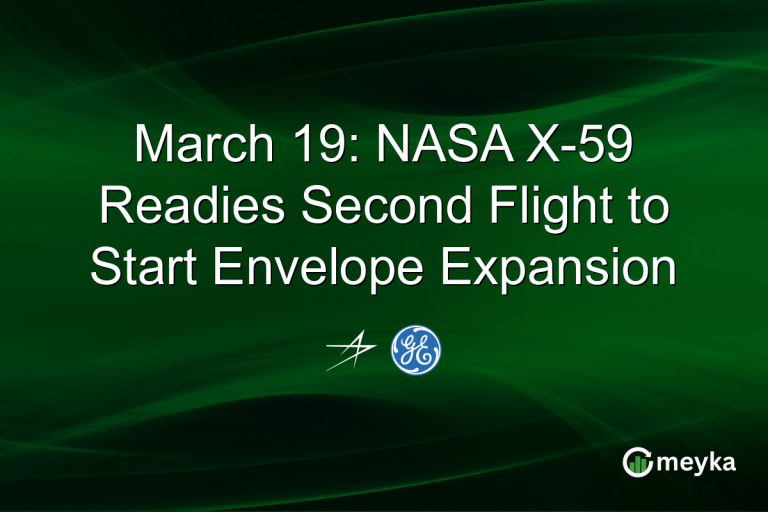 March 19: NASA X-59 Readies Second Flight to Start Envelope Expansion

GE

meyka